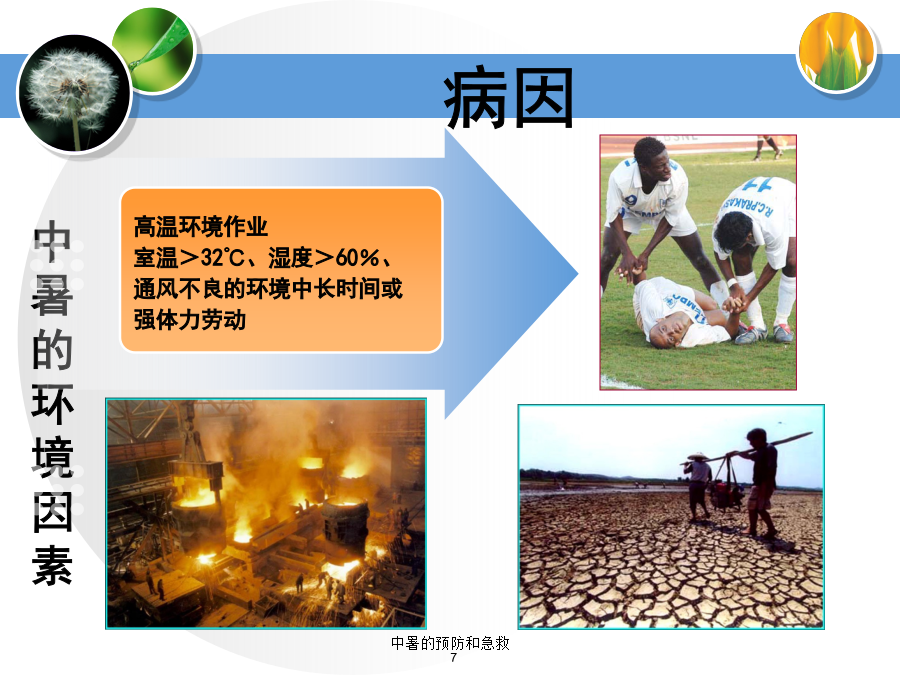 病因

中暑的环境因素

高温环境作业
室温＞32℃、湿度＞60%、通风不良的环境中长时间或强体力劳动

中暑的预防和急救
7